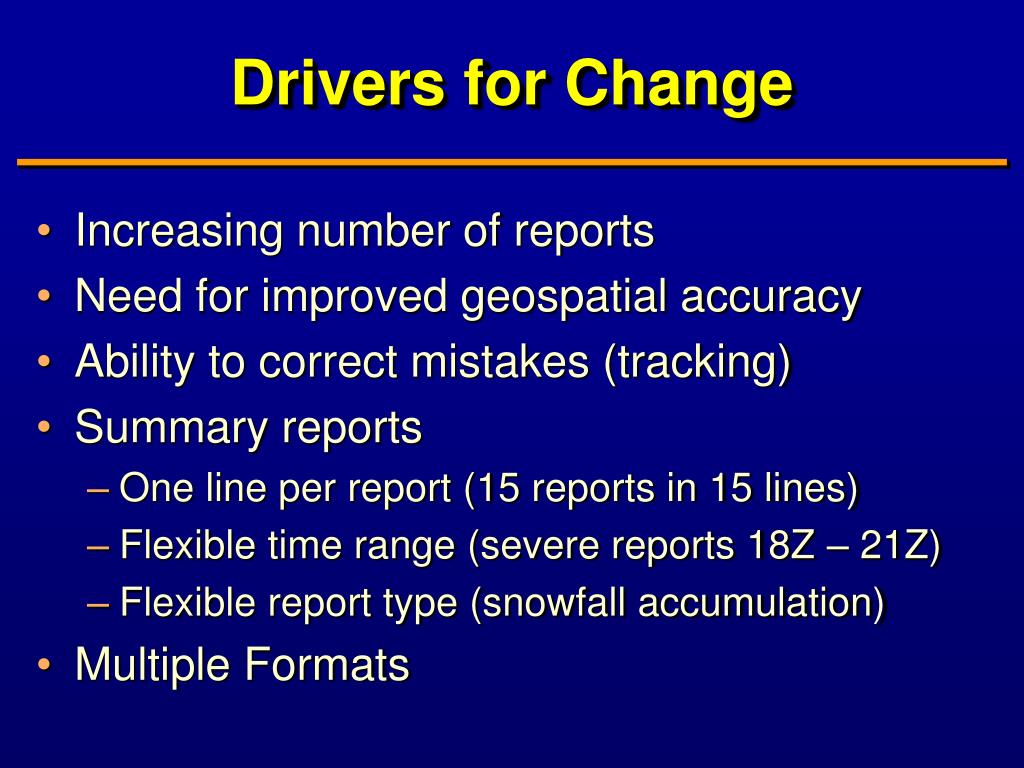 Drivers for Change

• Increasing number of reports
• Need for improved geospatial accuracy
• Ability to correct mistakes (tracking)
• Summary reports
– One line per report (15 reports in 15 lines)
– Flexible time range (severe reports 18Z – 21Z)
– Flexible report type (snowfall accumulation)
• Multiple Formats